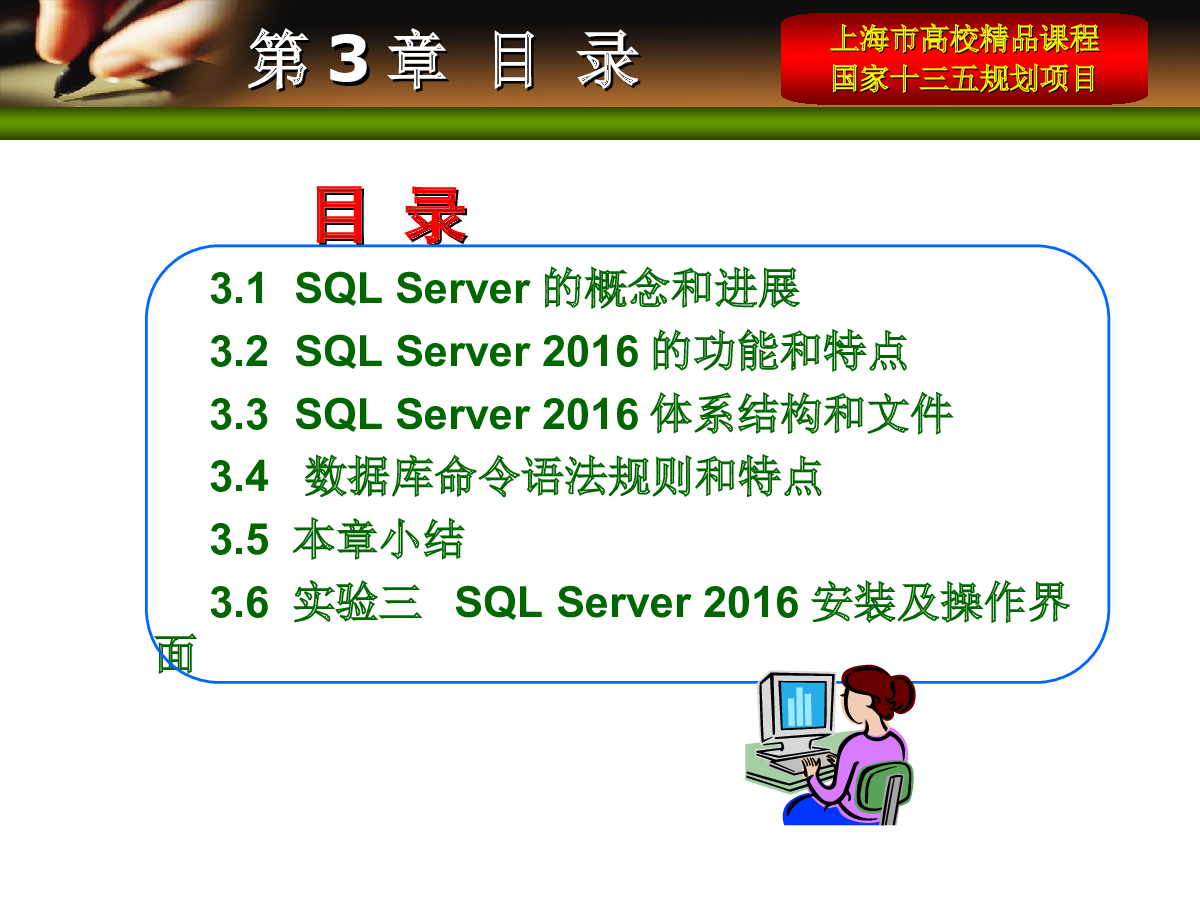 第 3 章 目 录

上海市高校精品课程
国家十三五规划项目

目 录

3.1 SQL Server 的概念和进展
3.2 SQL Server 2016 的功能和特点
3.3 SQL Server 2016 体系结构和文件
3.4 数据库命令语法规则和特点
3.5 本章小结
3.6 实验三 SQL Server 2016 安装及操作界面